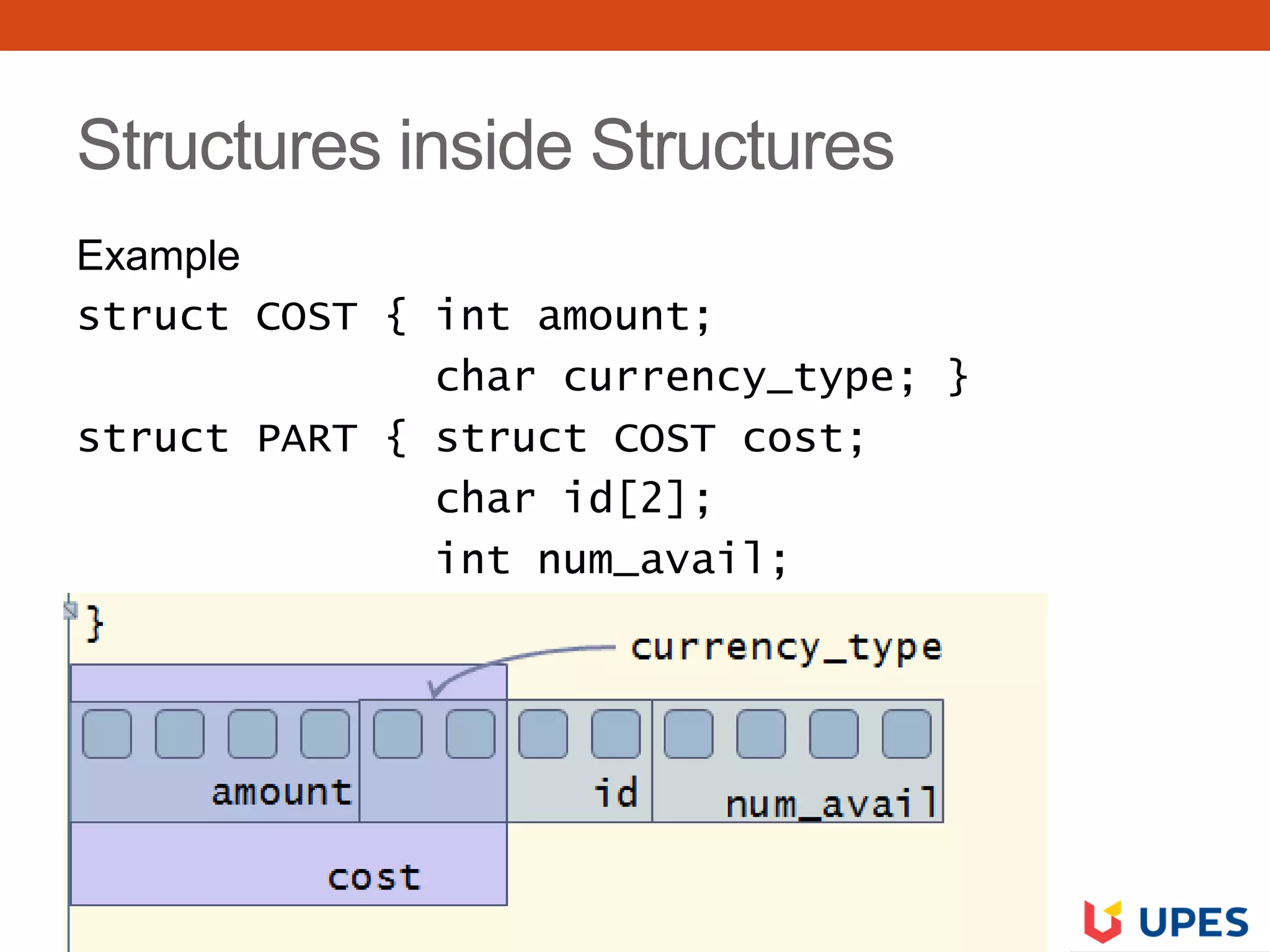 Structures inside Structures

Example

struct COST { int amount;
char currency_type; }
struct PART { struct COST cost;
char id[2];
int num_avail;
}

currency_type

amount

id

num_avail

cost

UPES